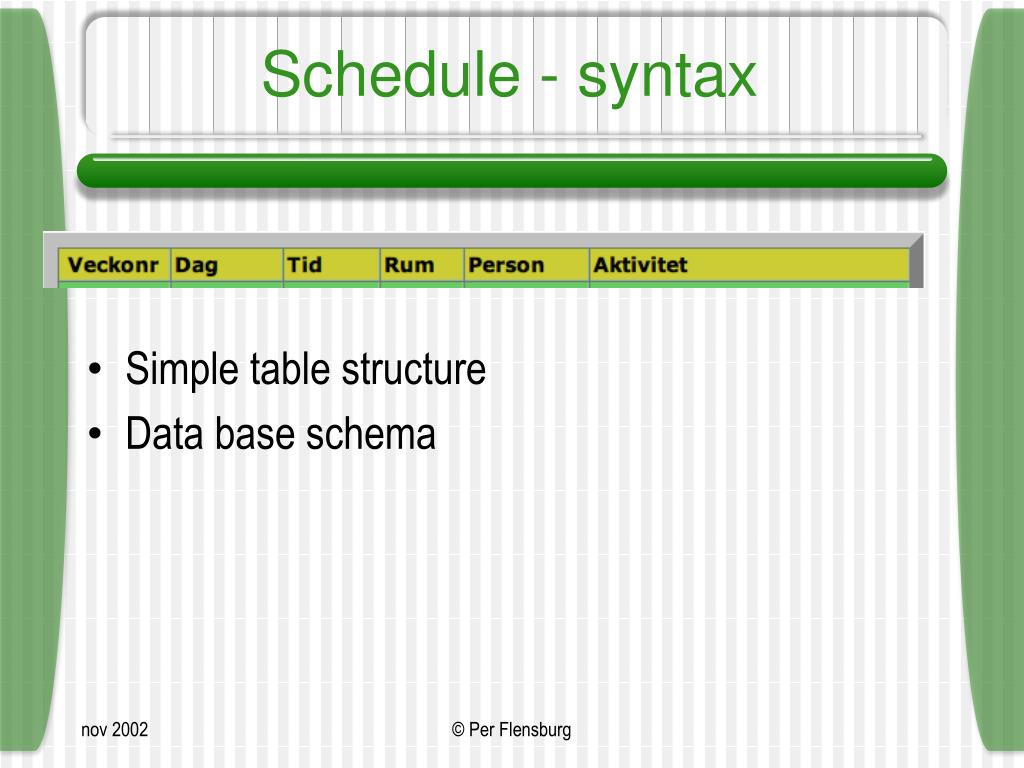 Schedule - syntax

| Veckonr | Dag | Tid | Rum | Person | Aktivitet |
|---|---|---|---|---|---|

• Simple table structure
• Data base schema

nov 2002

© Per Flensburg